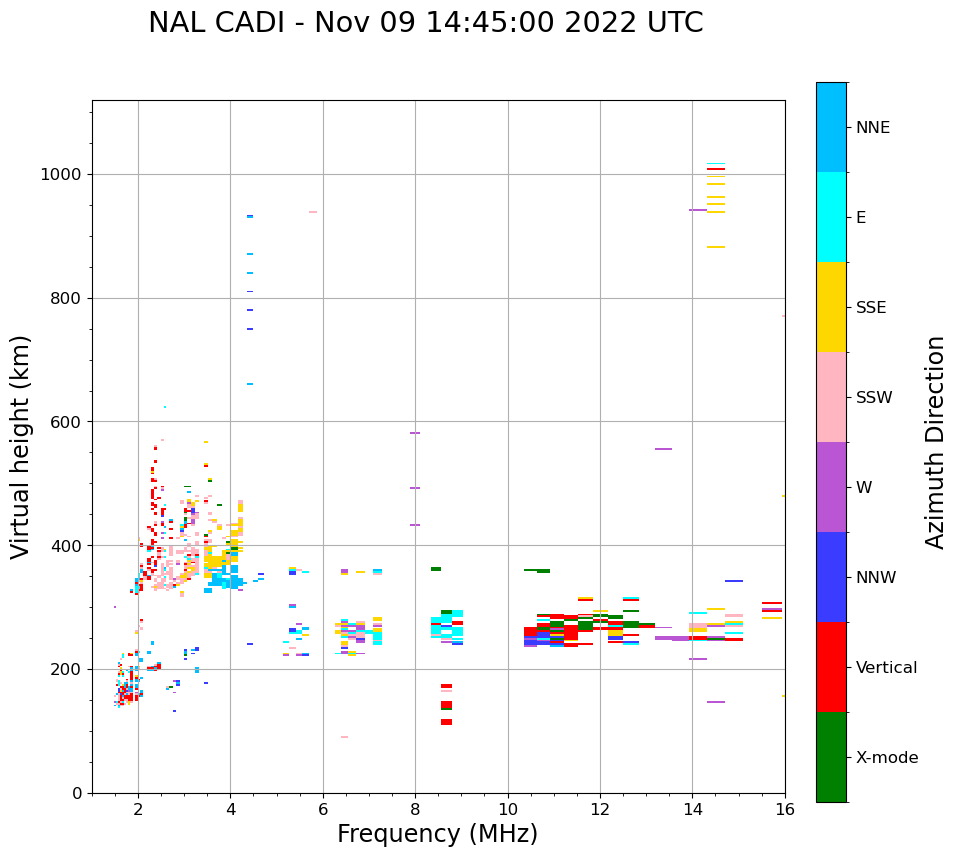 NAL CADI - Nov 09 14:45:00 2022 UTC

Virtual height (km)

1000
800
600
400
200
0

2
4
6
8
10
12
14
16

Frequency (MHz)

NNE
E
SSE
SSW
W
NNW
Vertical
X-mode

Azimuth Direction